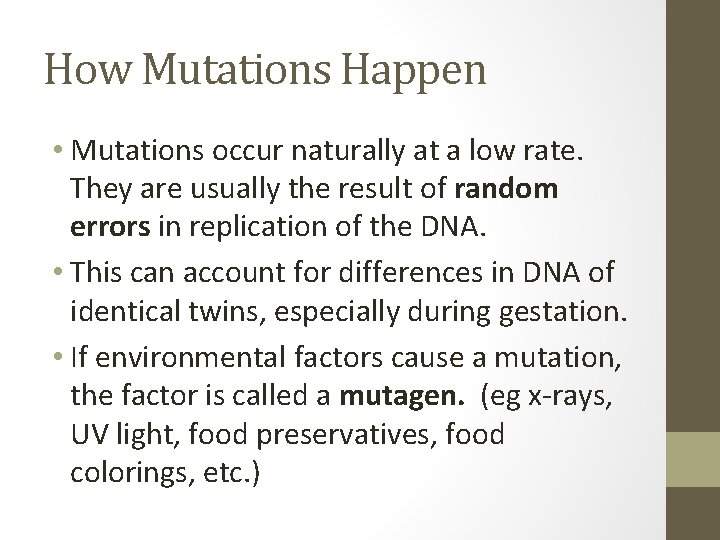 How Mutations Happen

• Mutations occur naturally at a low rate. They are usually the result of random errors in replication of the DNA.

• This can account for differences in DNA of identical twins, especially during gestation.

• If environmental factors cause a mutation, the factor is called a mutagen. (eg x-rays, UV light, food preservatives, food colorings, etc.)